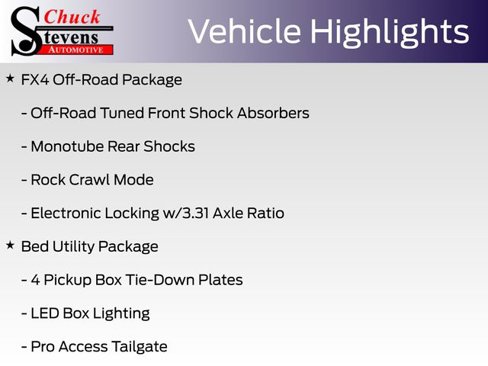 Chuck
Stevens
AUTOMOTIVE

Vehicle Highlights

★ FX4 Off-Road Package

- Off-Road Tuned Front Shock Absorbers

- Monotube Rear Shocks

- Rock Crawl Mode

- Electronic Locking w/3.31 Axle Ratio

★ Bed Utility Package

- 4 Pickup Box Tie-Down Plates

- LED Box Lighting

- Pro Access Tailgate